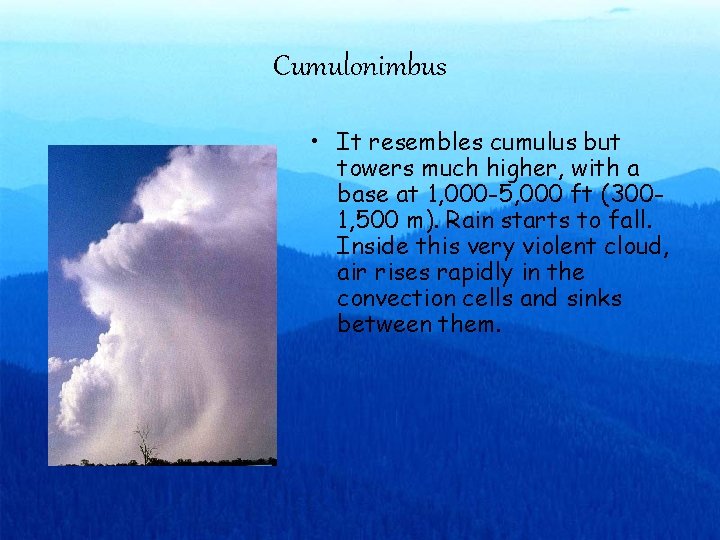 Cumulonimbus

• It resembles cumulus but towers much higher, with a base at 1,000-5,000 ft (300-1,500 m). Rain starts to fall. Inside this very violent cloud, air rises rapidly in the convection cells and sinks between them.